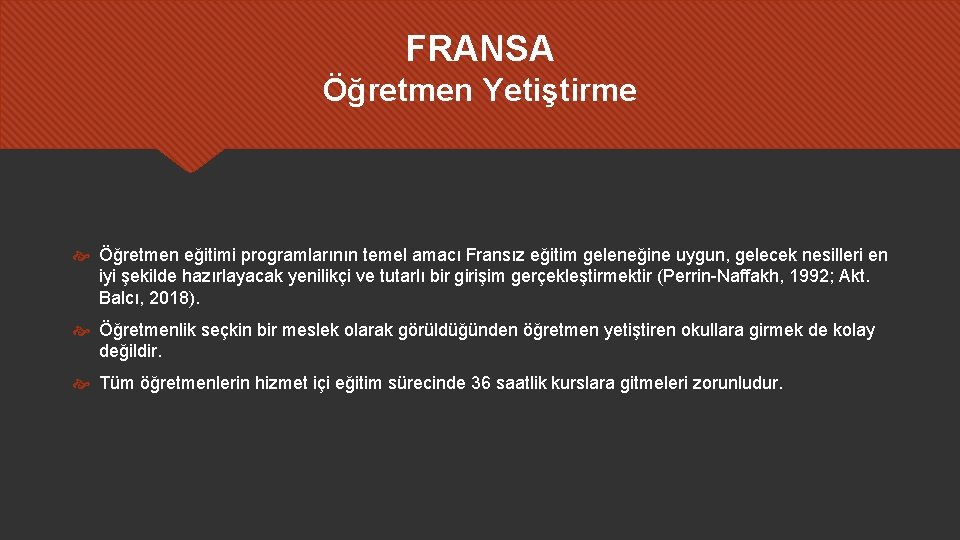 FRANSA
Öğretmen Yetiştirme

Öğretmen eğitimi programlarının temel amacı Fransız eğitim geleneğine uygun, gelecek nesilleri en iyi şekilde hazırlayacak yenilikçi ve tutarlı bir girişim gerçekleştirmektir (Perrin-Naffakh, 1992; Akt. Balcı, 2018).

Öğretmenlik seçkin bir meslek olarak görüldüğünden öğretmen yetiştiren okullara girmek de kolay değildir.

Tüm öğretmenlerin hizmet içi eğitim sürecinde 36 saatlik kurslara gitmeleri zorunludur.